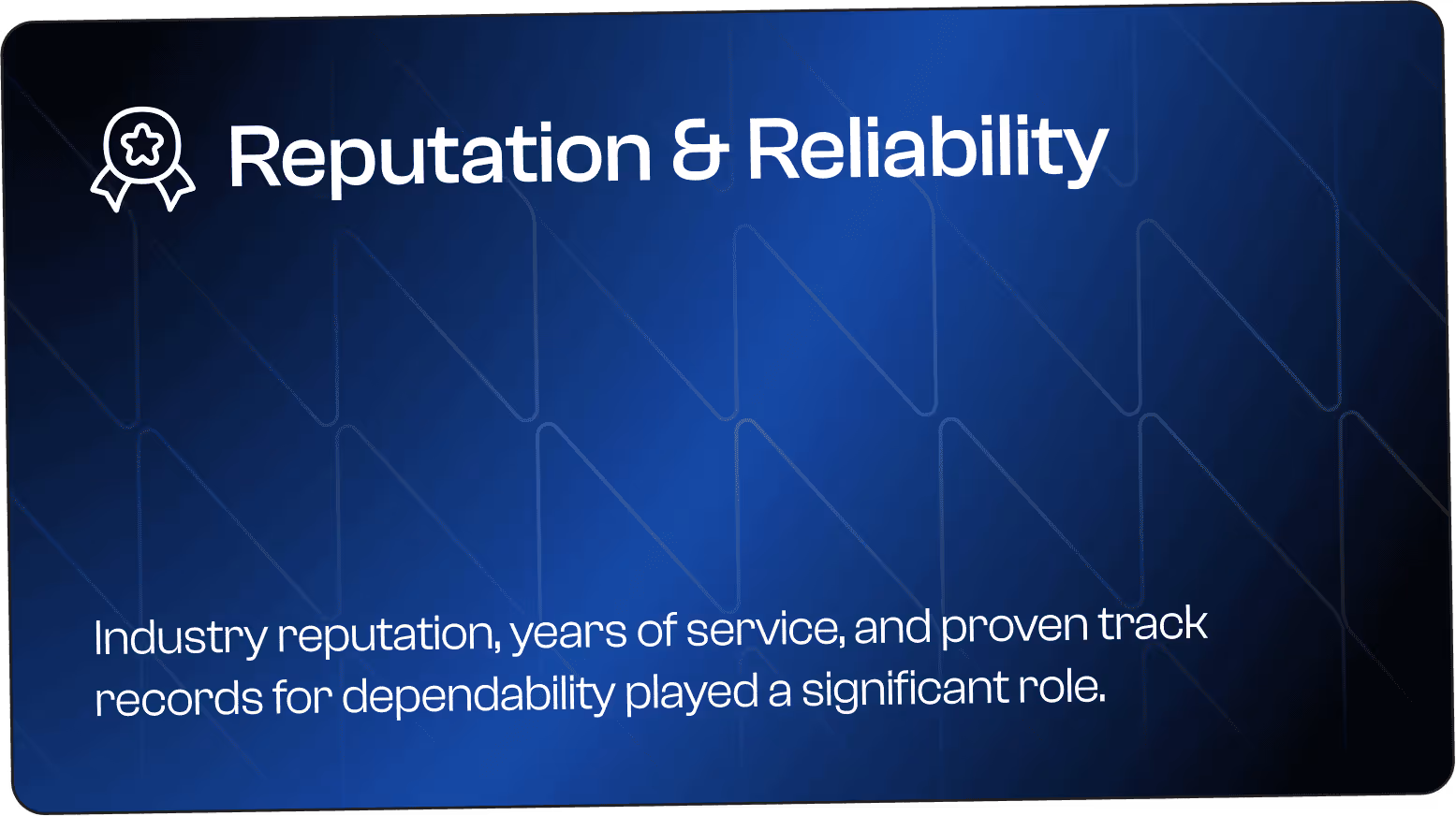 Reputation & Reliability

Industry reputation, years of service, and proven track records for dependability played a significant role.